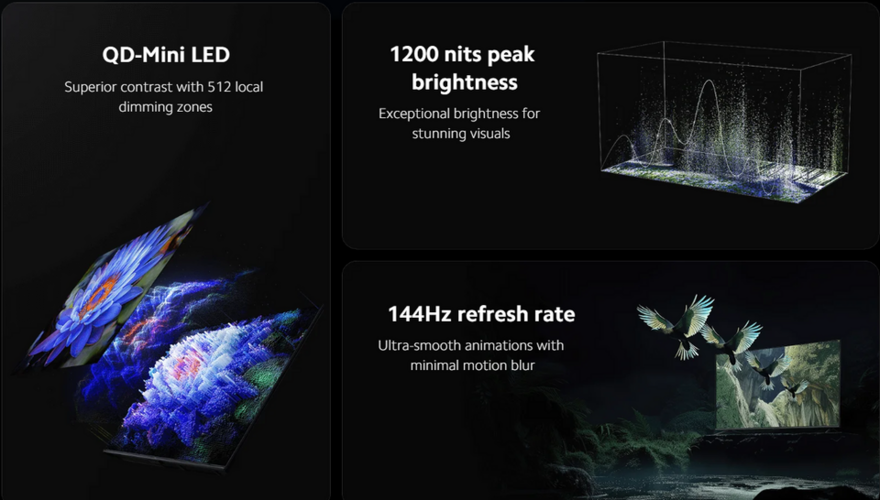 QD-Mini LED

Superior contrast with 512 local dimming zones

1200 nits peak brightness

Exceptional brightness for stunning visuals

144Hz refresh rate

Ultra-smooth animations with minimal motion blur